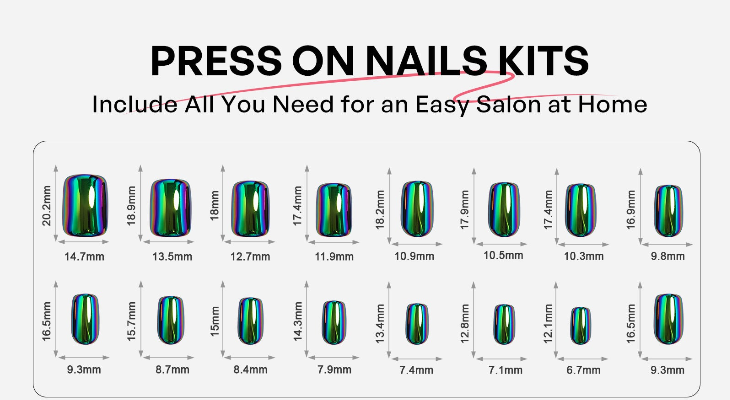 PRESS ON NAILS KITS
Include All You Need for an Easy Salon at Home

20.2mm
14.7mm
18.9mm
13.5mm
18mm
12.7mm
17.4mm
11.9mm
18.2mm
10.9mm
17.9mm
10.5mm
17.4mm
10.3mm
16.9mm
9.8mm

16.5mm
9.3mm
15.7mm
8.7mm
15mm
8.4mm
14.3mm
7.9mm
13.4mm
7.4mm
12.8mm
7.1mm
12.1mm
6.7mm
16.5mm
9.3mm